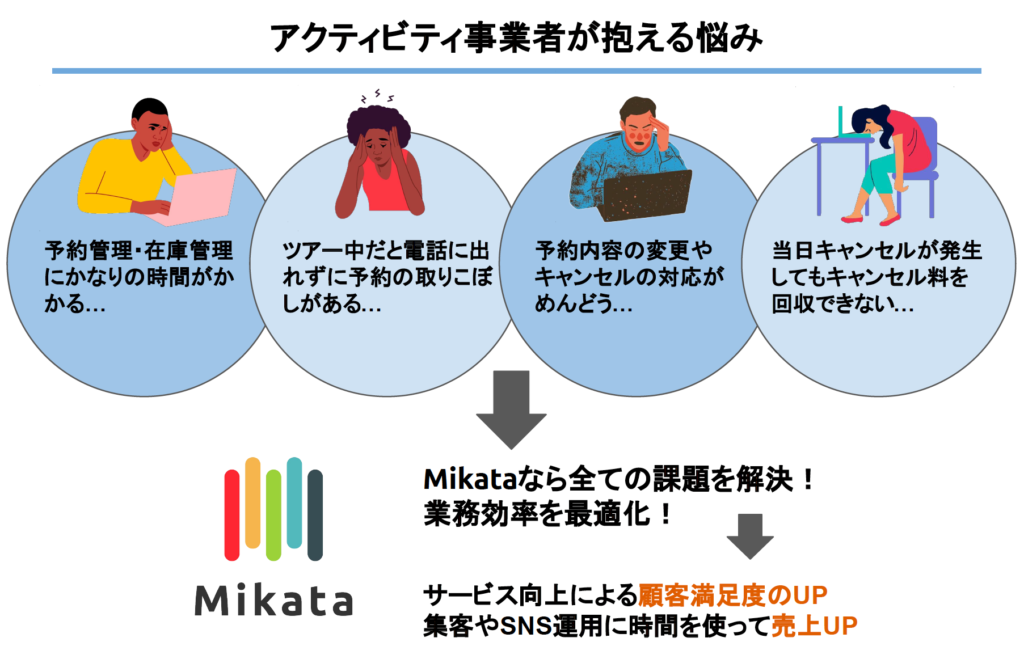 アクティビティ事業者が抱える悩み

予約管理・在庫管理にかなりの時間がかかる…

ツアー中だと電話に出れずに予約の取りこぼしがある…

予約内容の変更やキャンセルの対応がめんどう…

当日キャンセルが発生してもキャンセル料を回収できない…

Mikata

Mikataなら全ての課題を解決！
業務効率を最適化！

サービス向上による顧客満足度のUP
集客やSNS運用に時間を使って売上UP